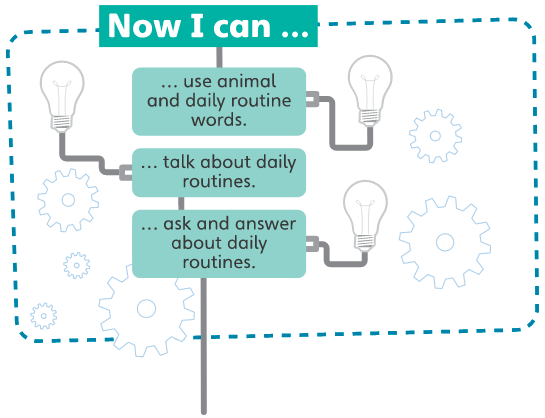 Now I can …

… use animal and daily routine words.

… talk about daily routines.

… ask and answer about daily routines.